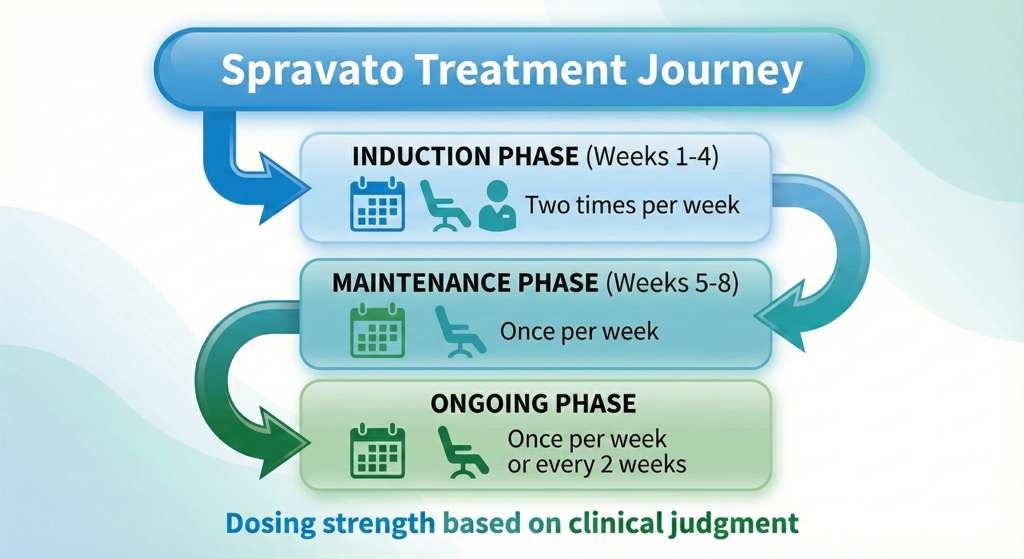 Spravato Treatment Journey

INDUCTION PHASE (Weeks 1-4)
Two times per week

MAINTENANCE PHASE (Weeks 5-8)
Once per week

ONGOING PHASE
Once per week or every 2 weeks

Dosing strength based on clinical judgment